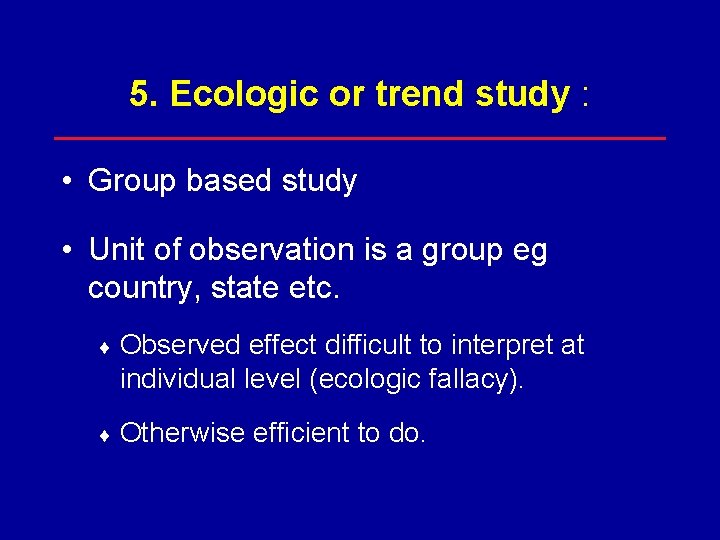 5. Ecologic or trend study :

• Group based study

• Unit of observation is a group eg country, state etc.

♦ Observed effect difficult to interpret at individual level (ecologic fallacy).

♦ Otherwise efficient to do.